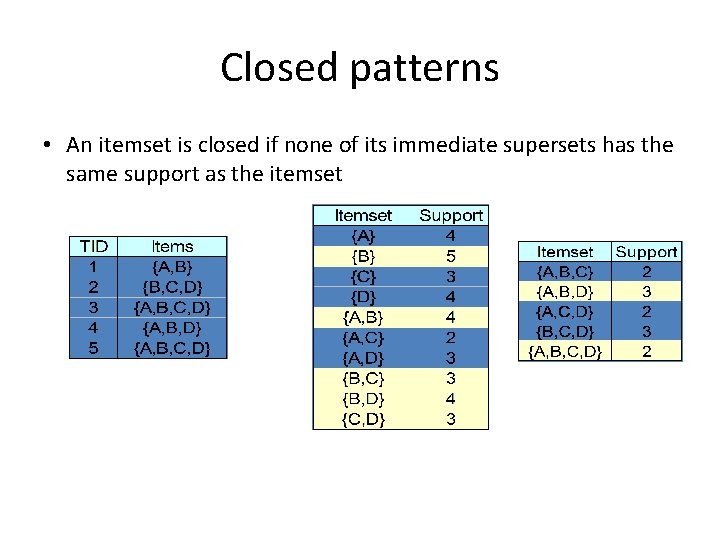 Closed patterns

• An itemset is closed if none of its immediate supersets has the same support as the itemset

| TID | Items |
|---|---|
| 1 | {A,B} |
| 2 | {B,C,D} |
| 3 | {A,B,C,D} |
| 4 | {A,B,D} |
| 5 | {A,B,C,D} |

| Itemset | Support |
|---|---|
| {A} | 4 |
| {B} | 5 |
| {C} | 3 |
| {D} | 4 |
| {A,B} | 4 |
| {A,C} | 2 |
| {A,D} | 3 |
| {B,C} | 3 |
| {B,D} | 4 |
| {C,D} | 3 |

| Itemset | Support |
|---|---|
| {A,B,C} | 2 |
| {A,B,D} | 3 |
| {A,C,D} | 2 |
| {B,C,D} | 3 |
| {A,B,C,D} | 2 |